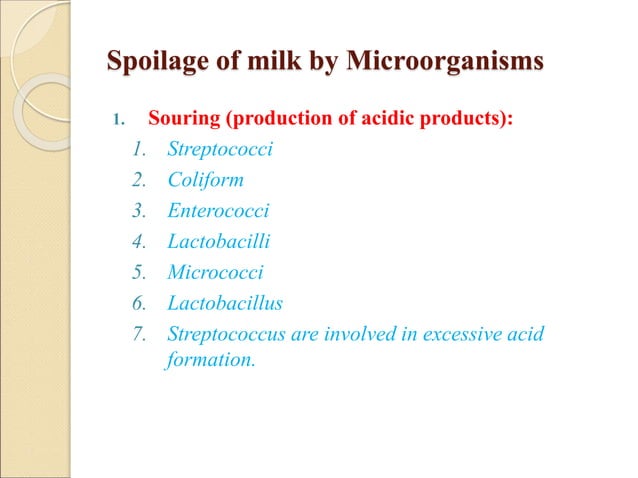 Spoilage of milk by Microorganisms

1. Souring (production of acidic products):

1. Streptococci
2. Coliform
3. Enterococci
4. Lactobacilli
5. Micrococci
6. Lactobacillus
7. Streptococcus are involved in excessive acid formation.